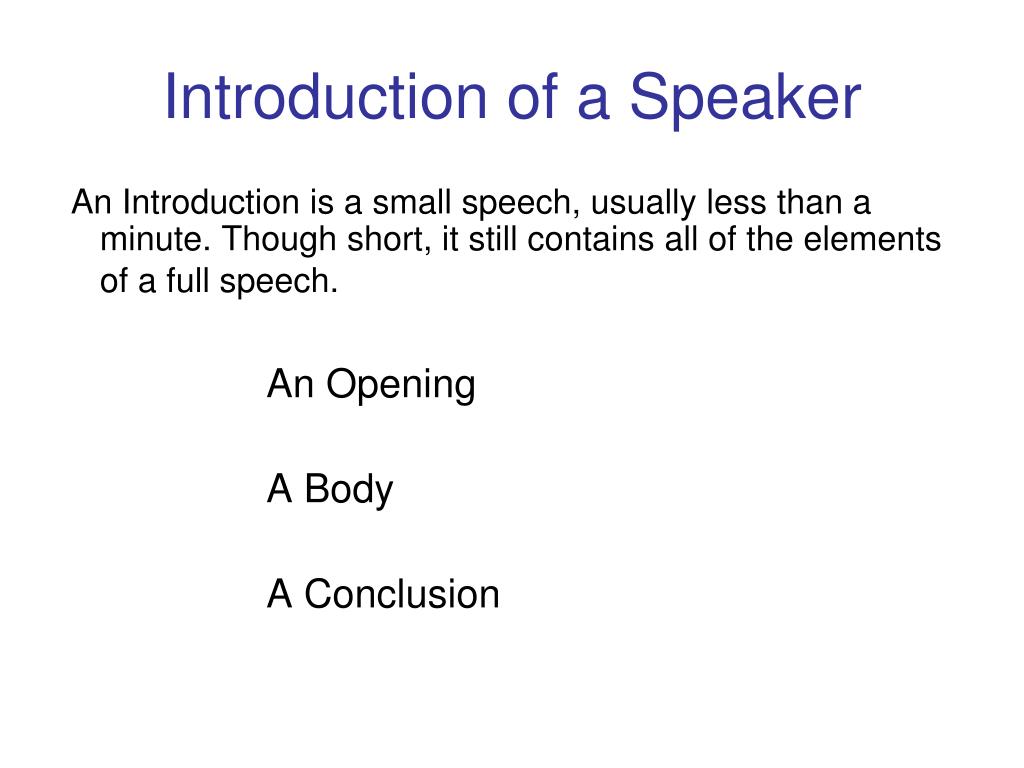 Introduction of a Speaker

An Introduction is a small speech, usually less than a minute. Though short, it still contains all of the elements of a full speech.

An Opening

A Body

A Conclusion